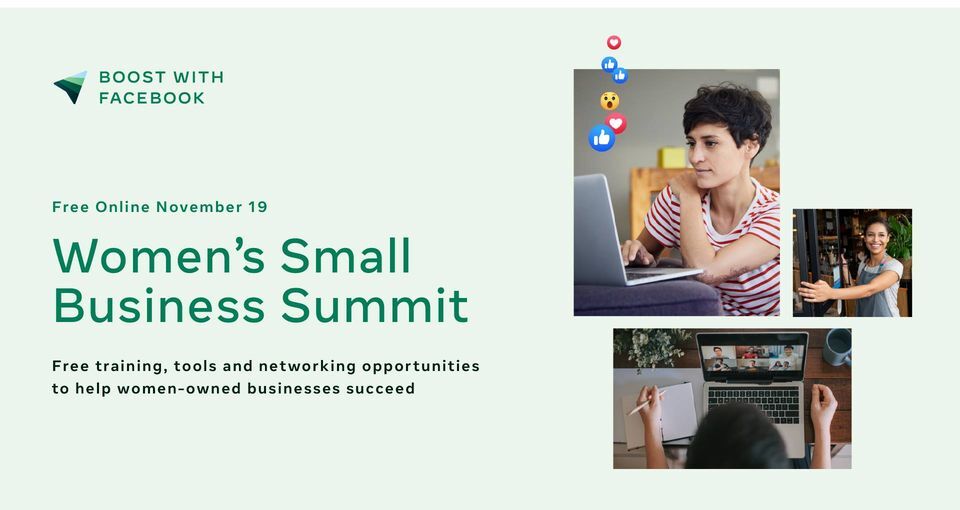 BOOST WITH FACEBOOK

Free Online November 19

Women's Small Business Summit

Free training, tools and networking opportunities to help women-owned businesses succeed